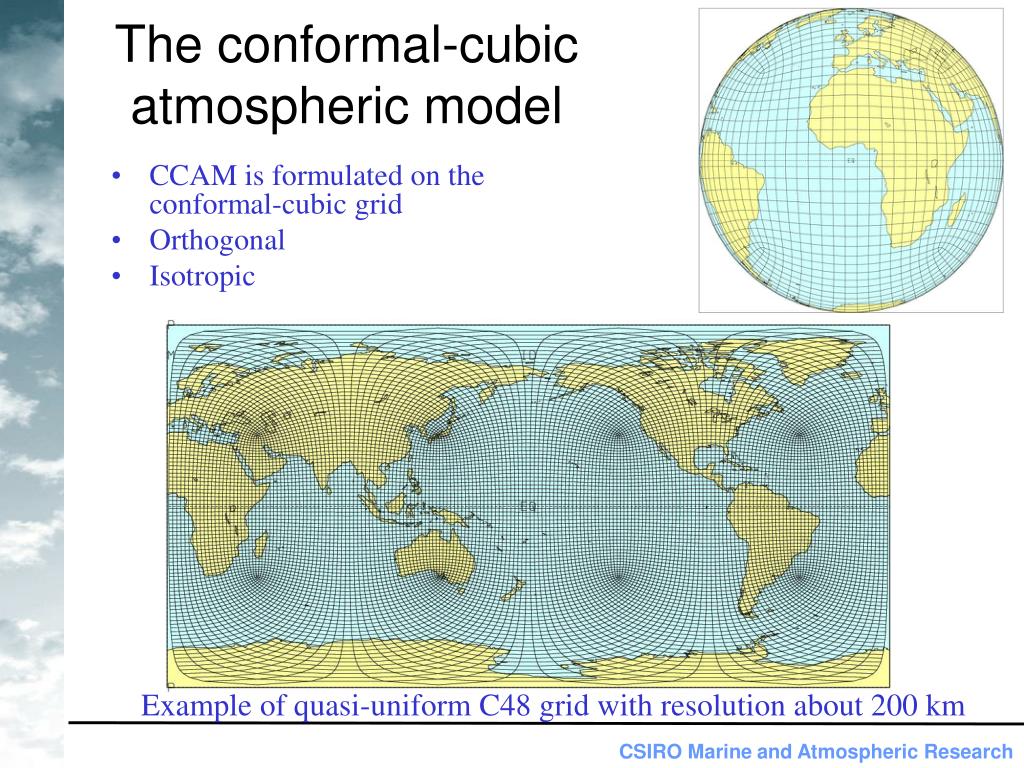 The conformal-cubic atmospheric model

• CCAM is formulated on the conformal-cubic grid
• Orthogonal
• Isotropic

Example of quasi-uniform C48 grid with resolution about 200 km

CSIRO Marine and Atmospheric Research